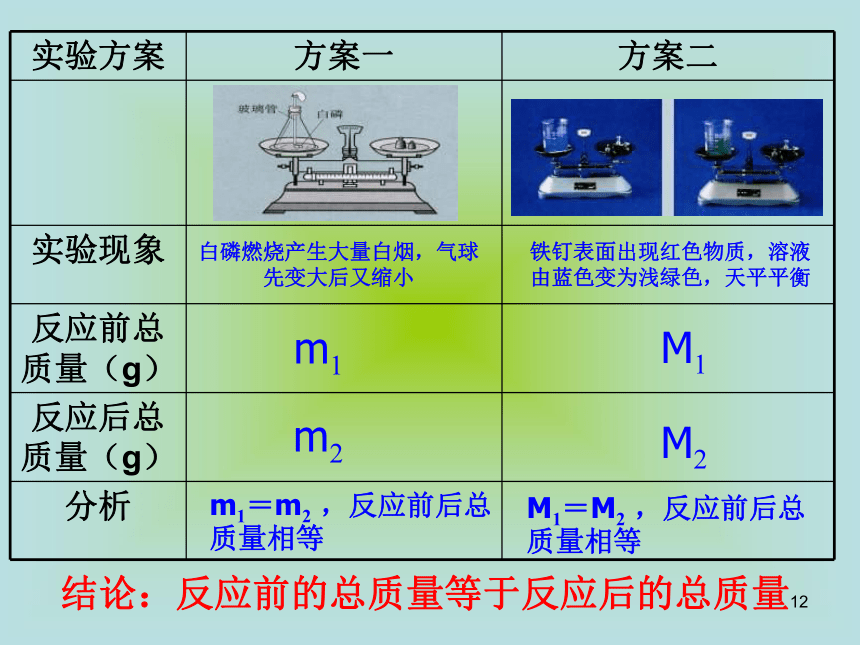 | 实验方案 | 方案一 | 方案二 |
|---|---|---|
|  | 玻璃管 白磷 |  |
| 实验现象 | 白磷燃烧产生大量白烟，气球先变大后又缩小 | 铁钉表面出现红色物质，溶液由蓝色变为浅绿色，天平平衡 |
| 反应前总质量（g） | $m_1$ | $M_1$ |
| 反应后总质量（g） | $m_2$ | $M_2$ |
| 分析 | $m_1=m_2$，反应前后总质量相等 | $M_1=M_2$，反应前后总质量相等 |

结论：反应前的总质量等于反应后的总质量

12